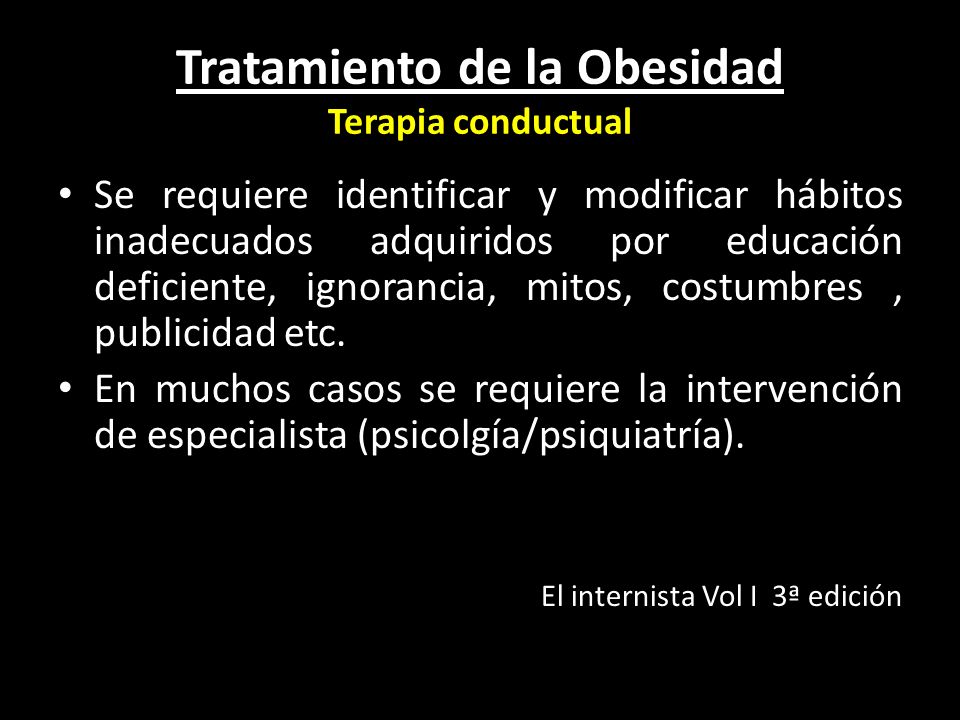 Tratamiento de la Obesidad
Terapia conductual

• Se requiere identificar y modificar hábitos inadecuados adquiridos por educación deficiente, ignorancia, mitos, costumbres , publicidad etc.

• En muchos casos se requiere la intervención de especialista (psicolgía/psiquiatría).

El internista Vol I 3ª edición